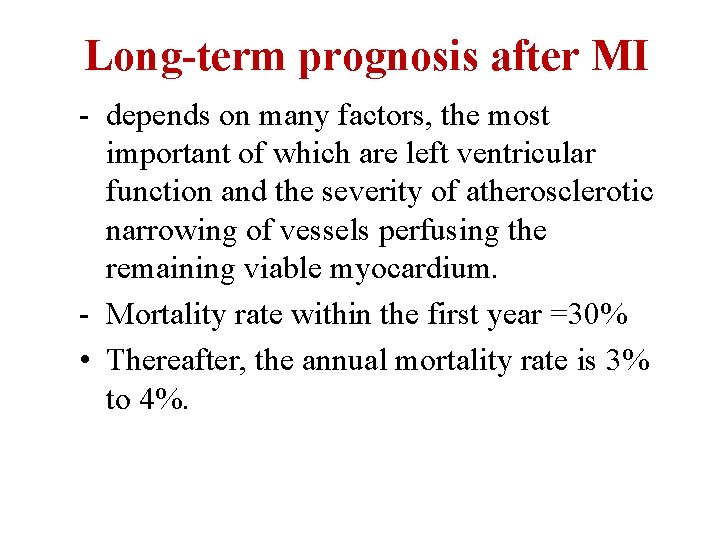 Long-term prognosis after MI

- depends on many factors, the most important of which are left ventricular function and the severity of atherosclerotic narrowing of vessels perfusing the remaining viable myocardium.
- Mortality rate within the first year =30%
• Thereafter, the annual mortality rate is 3% to 4%.